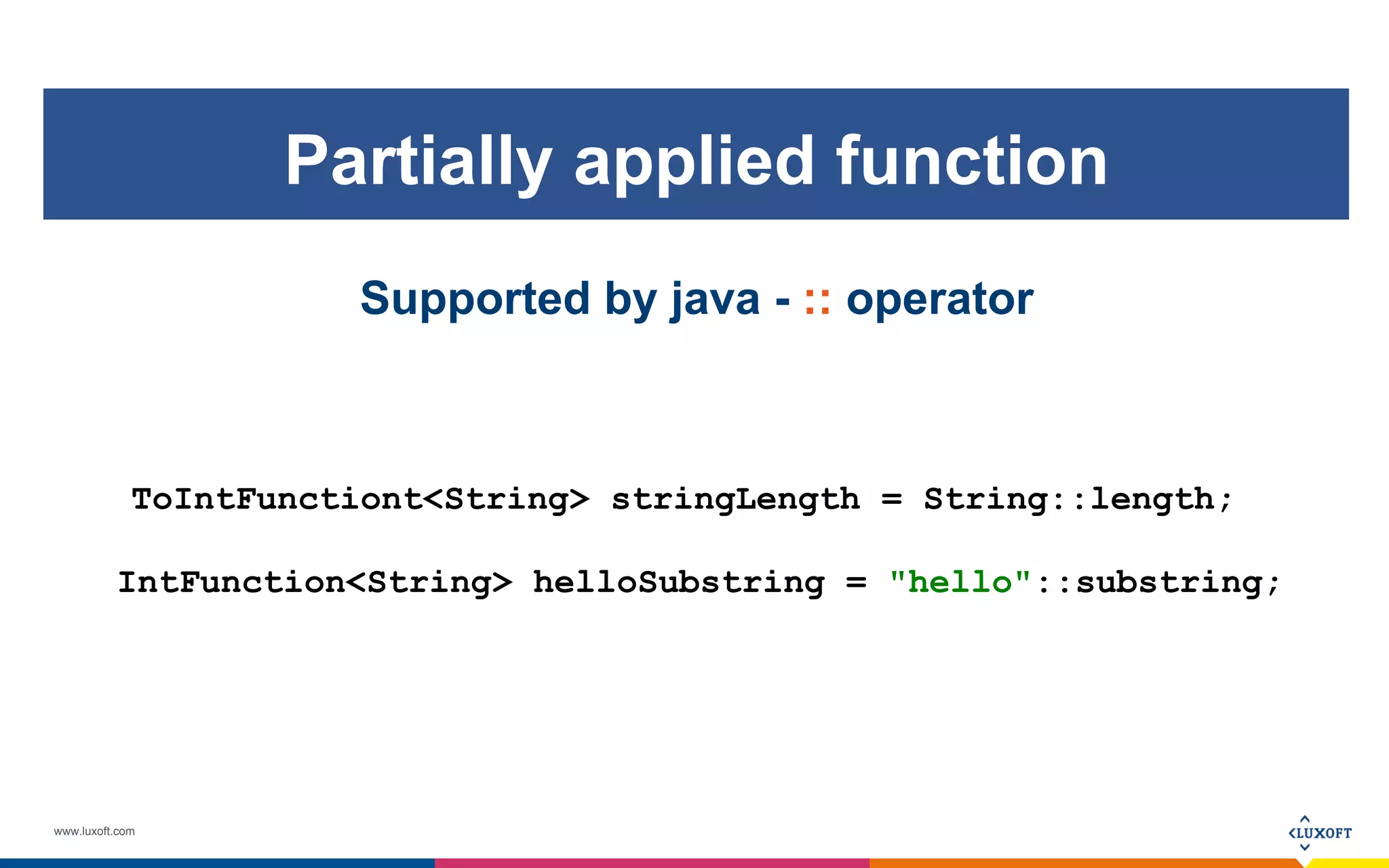 Partially applied function

Supported by java - :: operator

ToIntFunctiont<String> stringLength = String::length;

IntFunction<String> helloSubstring = "hello"::substring;

www.luxoft.com

LUXOFT